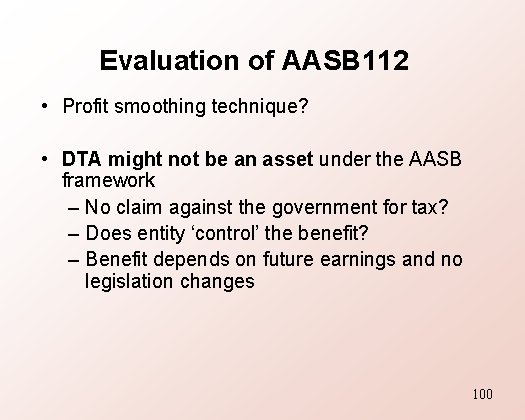 Evaluation of AASB112

• Profit smoothing technique?

• DTA might not be an asset under the AASB framework
– No claim against the government for tax?
– Does entity ‘control’ the benefit?
– Benefit depends on future earnings and no legislation changes

100